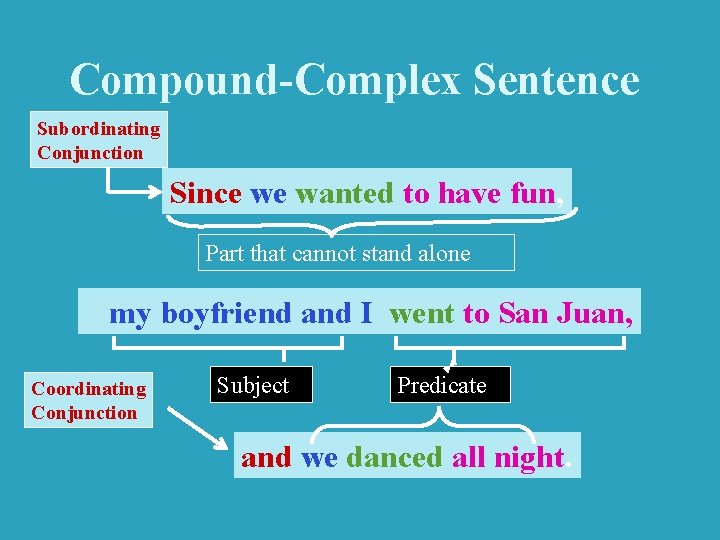 Compound-Complex Sentence

Subordinating Conjunction

Since we wanted to have fun,

Part that cannot stand alone

my boyfriend and I went to San Juan,

Subject

Predicate

Coordinating Conjunction

and we danced all night.